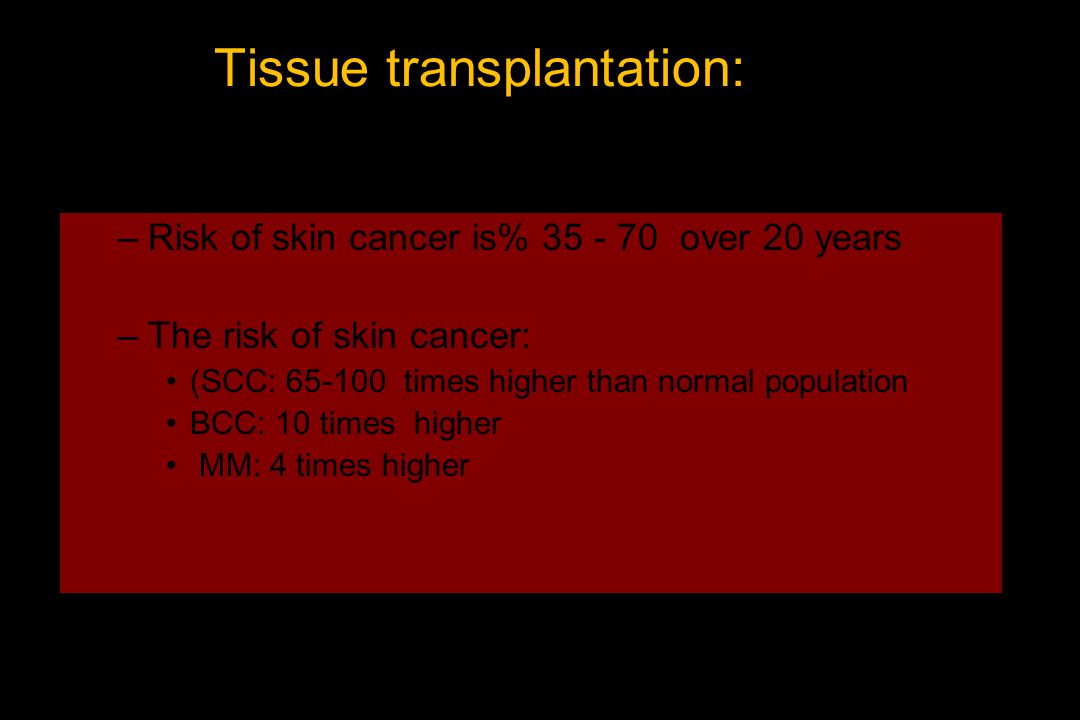 Tissue transplantation:

– Risk of skin cancer is% 35 - 70 over 20 years

– The risk of skin cancer:

• (SCC: 65-100 times higher than normal population
• BCC: 10 times higher
• MM: 4 times higher